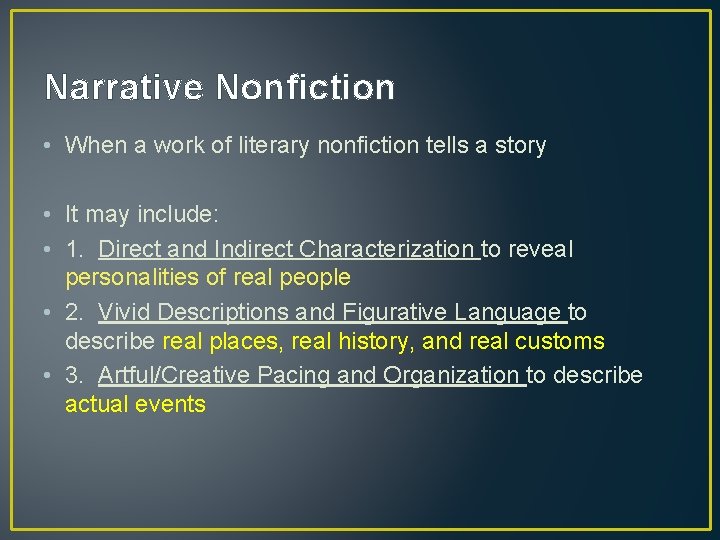 Narrative Nonfiction

• When a work of literary nonfiction tells a story

• It may include:
• 1. Direct and Indirect Characterization to reveal personalities of real people
• 2. Vivid Descriptions and Figurative Language to describe real places, real history, and real customs
• 3. Artful/Creative Pacing and Organization to describe actual events